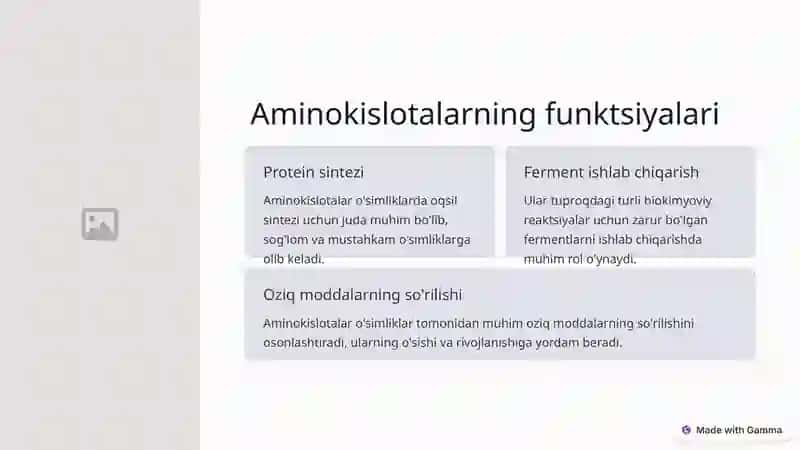 Aminokislotalarning funktsiyalari

Protein sintezi

Aminokislotalar o'simliklarda oqsil sintezi uchun juda muhim bo'lib, sog'lom va mustahkam o'simliklarga olib keladi.

Ferment ishlab chiqarish

Ular tuproqdagi turli biokimyoviy reaktsiyalar uchun zarur bo'lgan fermentlarni ishlab chiqarishda muhim rol o'ynaydi.

Oziq moddalarning so'rilishi

Aminokislotalar o'simliklar tomonidan muhim oziq moddalarning so'rilishini osonlashtiradi, ularning o'sishi va rivojlanishiga yordam beradi.

Made with Gamma